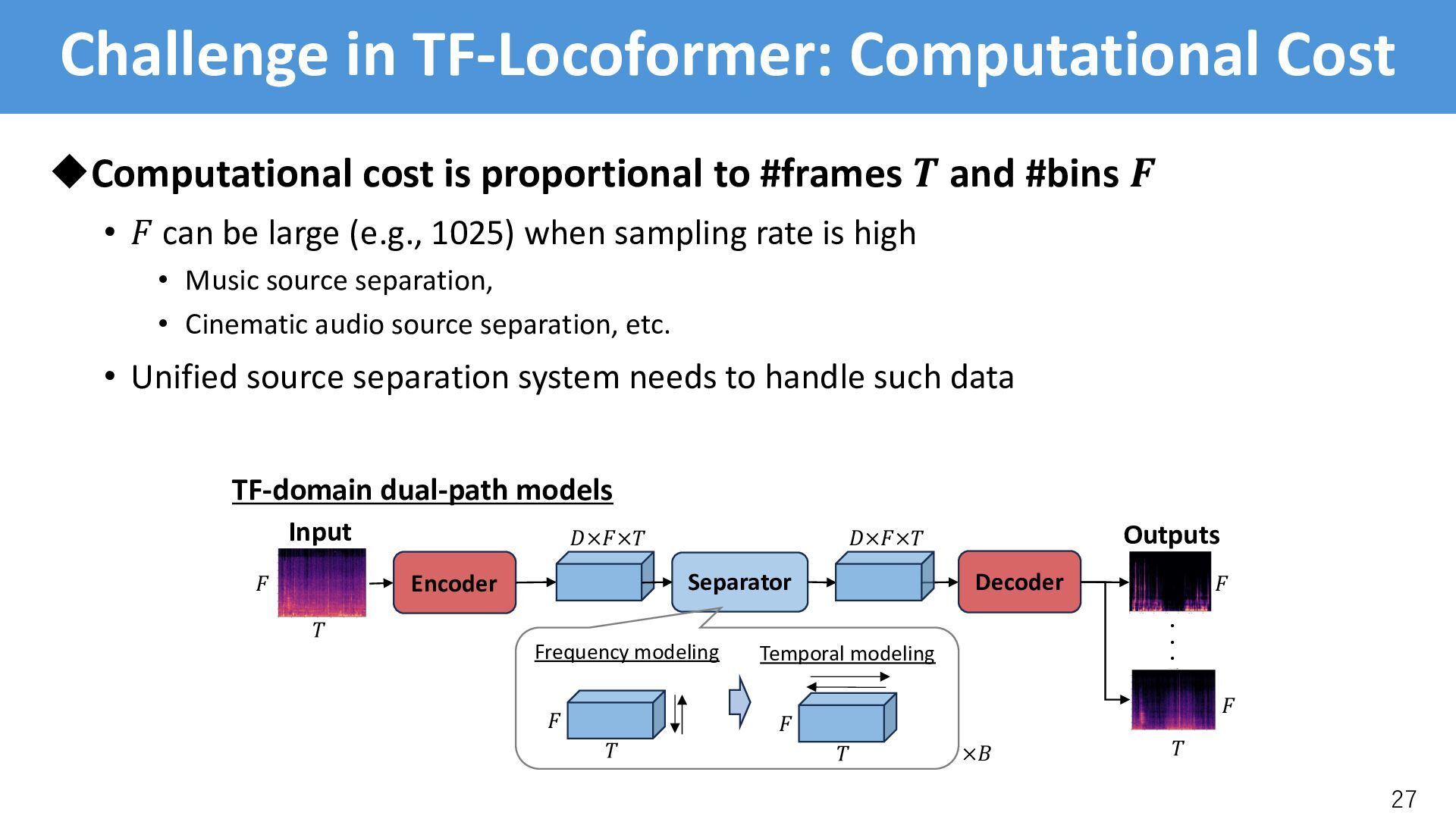 Challenge in TF-Locoformer: Computational Cost

◆Computational cost is proportional to #frames $T$ and #bins $F$

• $F$ can be large (e.g., 1025) when sampling rate is high

• Music source separation,

• Cinematic audio source separation, etc.

• Unified source separation system needs to handle such data

TF-domain dual-path models

Input

$F$

$T$

Encoder

$D \times F \times T$

Separator

$D \times F \times T$

Decoder

Outputs

$F$

$F$

$T$

Frequency modeling

$F$

$T$

Temporal modeling

$F$

$T$

$\times B$

27